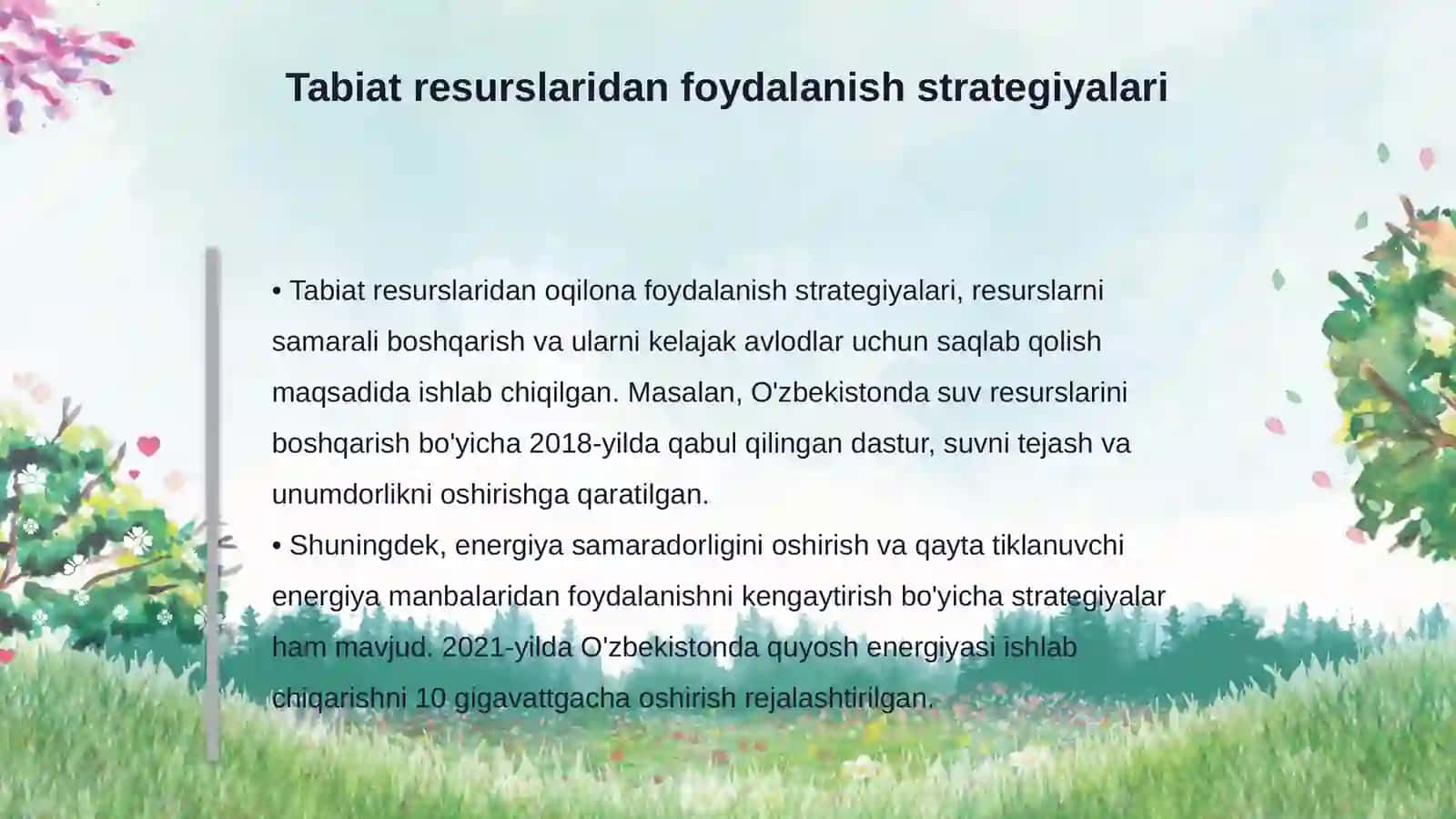 Tabiat resurslaridan foydalanish strategiyalari

• Tabiat resurslaridan oqilona foydalanish strategiyalari, resurslarni samarali boshqarish va ularni kelajak avlodlar uchun saqlab qolish maqsadida ishlab chiqilgan. Masalan, O'zbekistonda suv resurslarini boshqarish bo'yicha 2018-yilda qabul qilingan dastur, suvni tejash va unumdorlikni oshirishga qaratilgan.
• Shuningdek, energiya samaradorligini oshirish va qayta tiklanuvchi energiya manbalaridan foydalanishni kengaytirish bo'yicha strategiyalar ham mavjud. 2021-yilda O'zbekistonda quyosh energiyasi ishlab chiqarishni 10 gigavattgacha oshirish rejalashtirilgan.